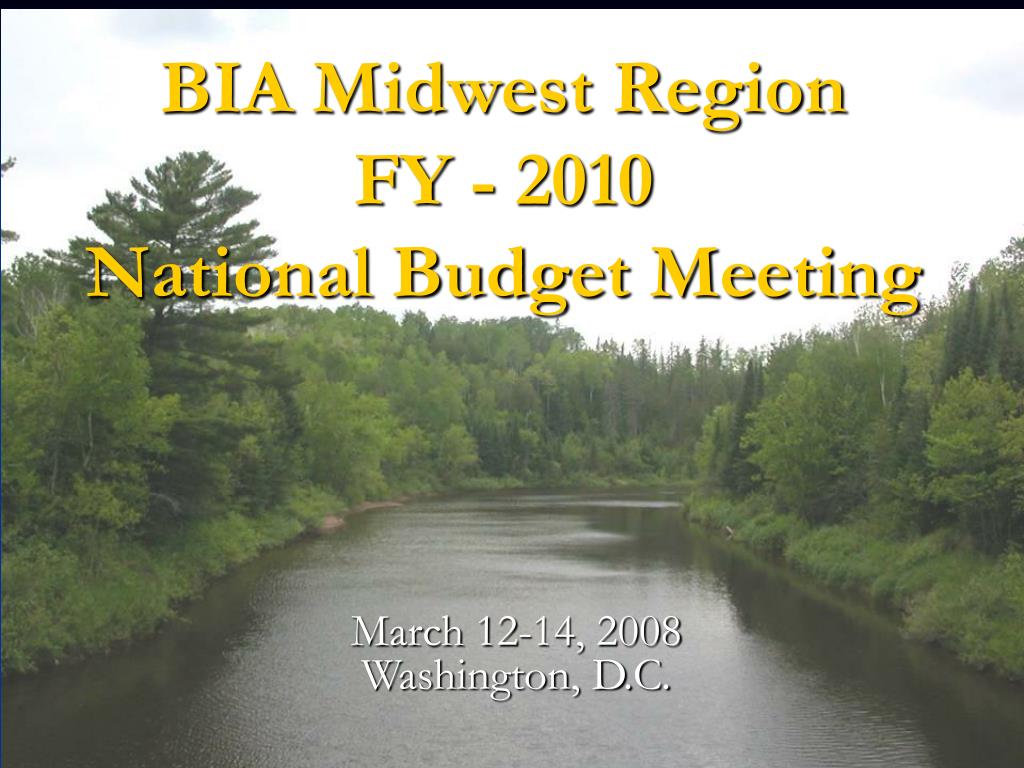 BIA Midwest Region
FY - 2010
National Budget Meeting

March 12-14, 2008
Washington, D.C.